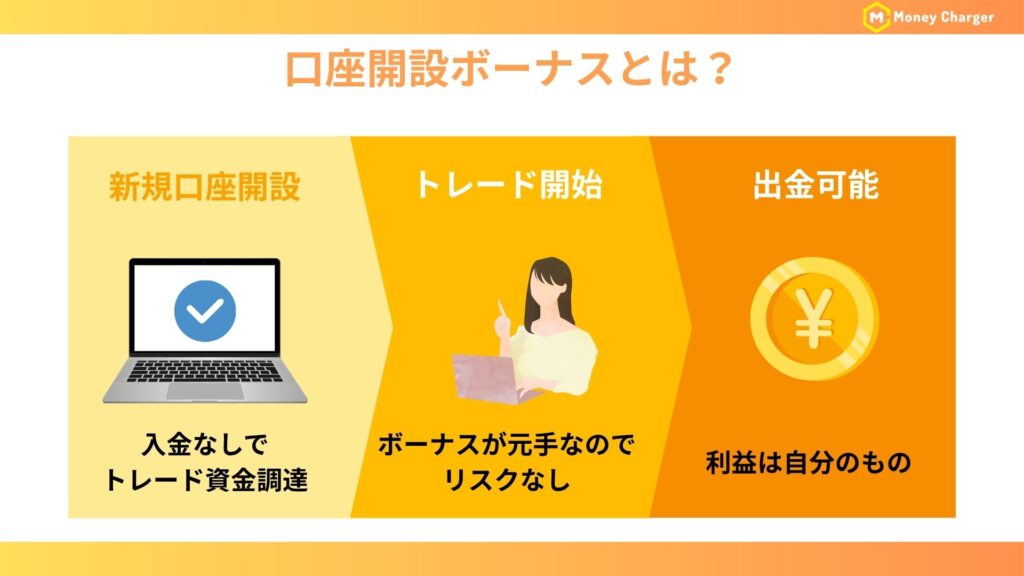 M Money Charger

口座開設ボーナスとは？

新規口座開設

入金なしで
トレード資金調達

トレード開始

ボーナスが元手なので
リスクなし

出金可能

¥

利益は自分のもの